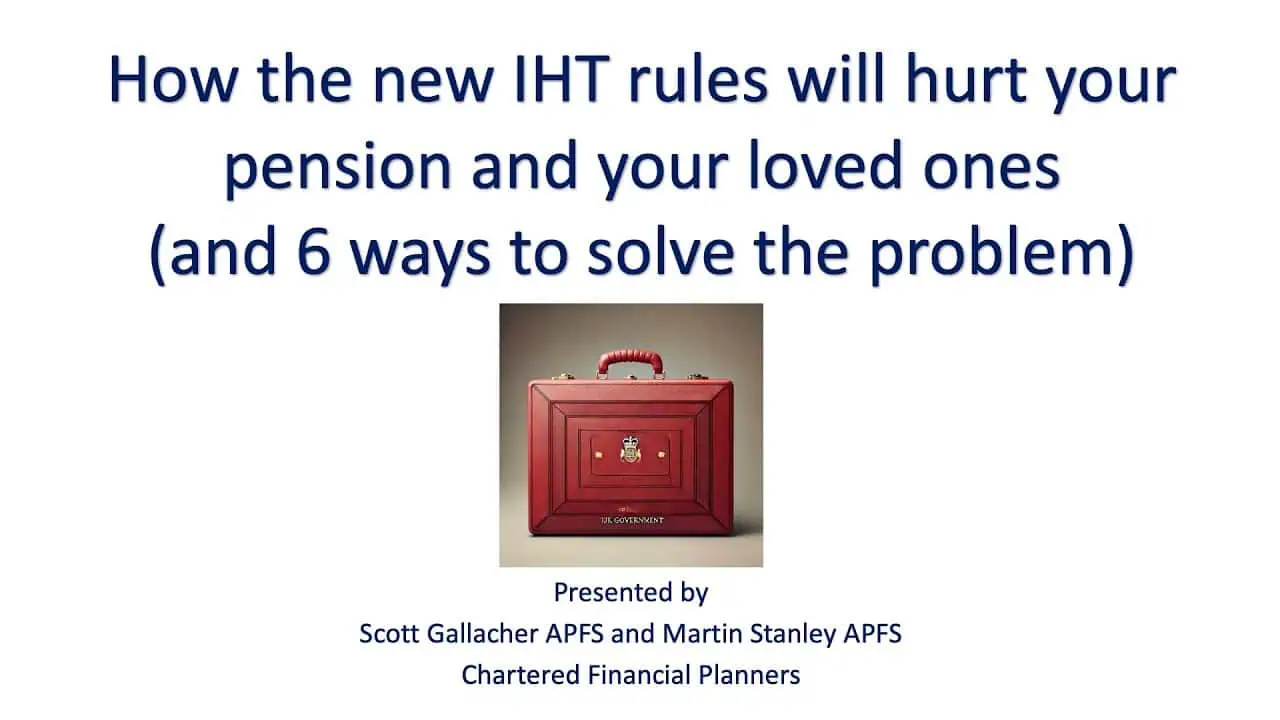 How the new IHT rules will hurt your pension and your loved ones (and 6 ways to solve the problem)

UK GOVERNMENT

Presented by
Scott Gallacher APFS and Martin Stanley APFS
Chartered Financial Planners